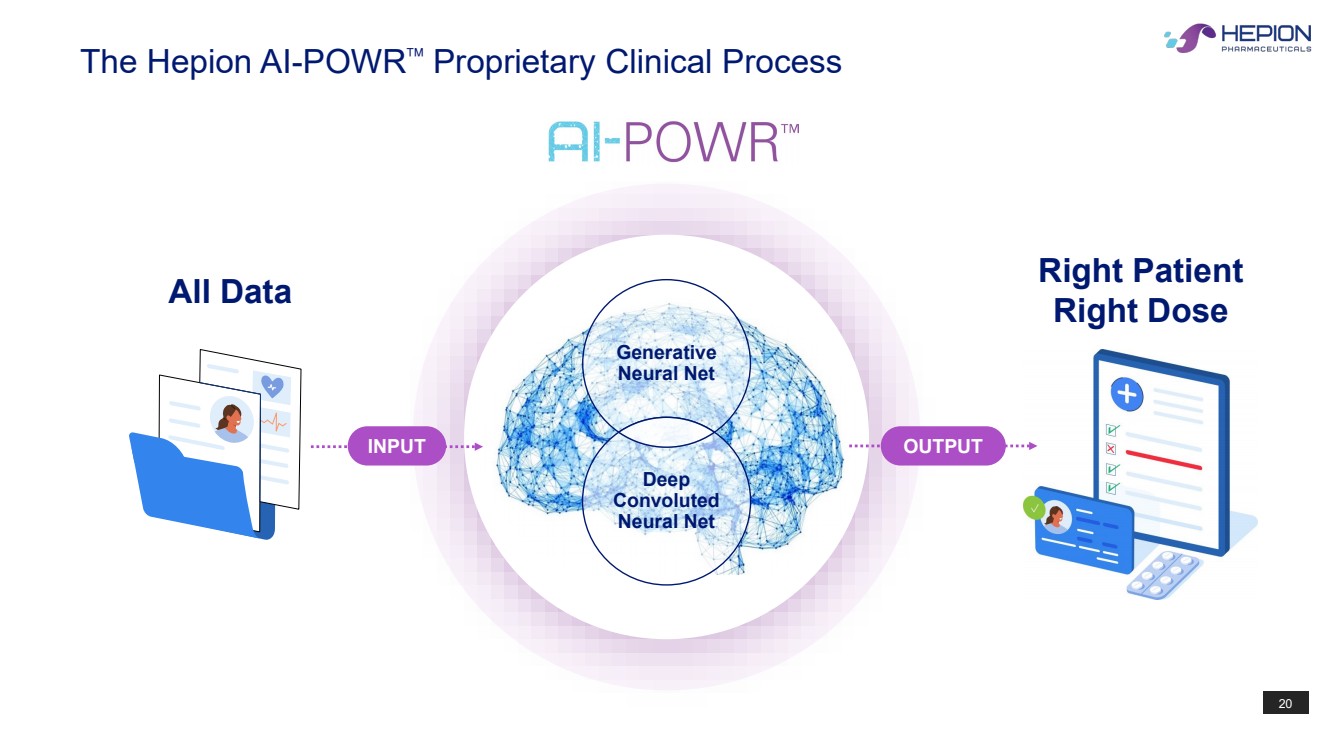 The Hepion AI-POWR™ Proprietary Clinical Process

HEPION PHARMACEUTICALS

AI-POWR™

All Data

INPUT

Generative Neural Net

Deep Convoluted Neural Net

OUTPUT

Right Patient Right Dose

20